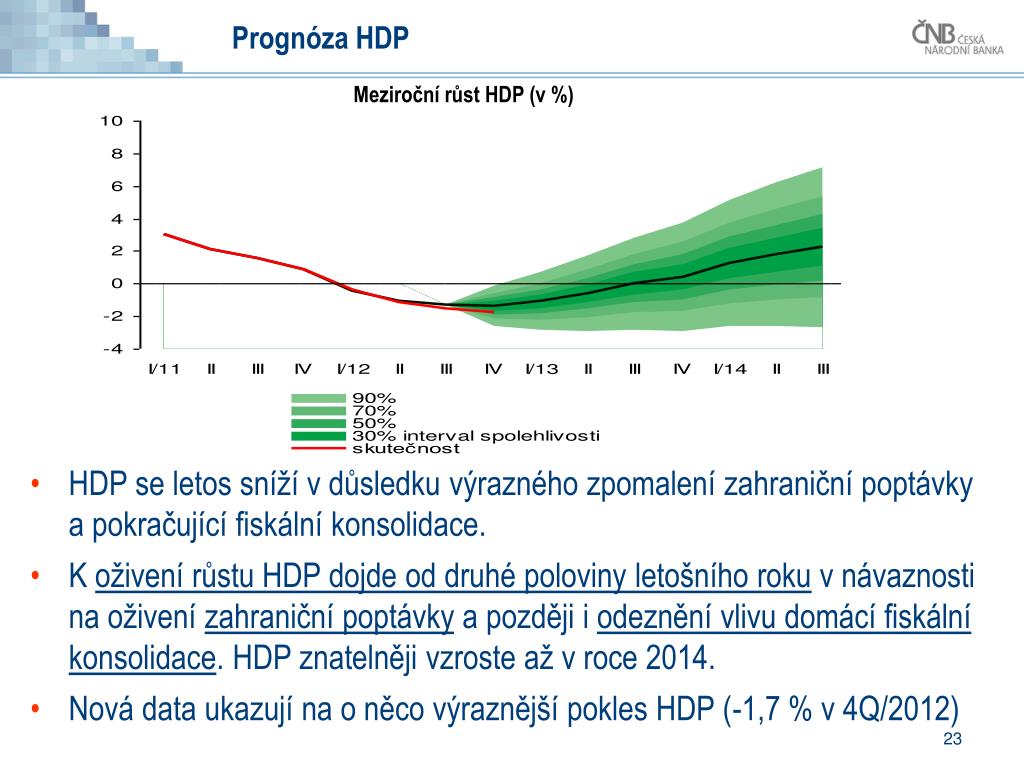 Prognóza HDP

ČNB ČESKÁ NÁRODNÍ BANKA

Meziroční růst HDP (v %)

10
8
6
4
2
0
-2
-4

I/11 II III IV I/12 II III IV I/13 II III IV I/14 II III

90%
70%
50%
30% interval spolehlivosti
skutečnost

• HDP se letos sníží v důsledku výrazného zpomalení zahraniční poptávky a pokračující fiskální konsolidace.

• K oživení růstu HDP dojde od druhé poloviny letošního roku v návaznosti na oživení zahraniční poptávky a později i odeznění vlivu domácí fiskální konsolidace. HDP znatelněji vzroste až v roce 2014.

• Nová data ukazují na o něco výraznější pokles HDP (-1,7 % v 4Q/2012)

23